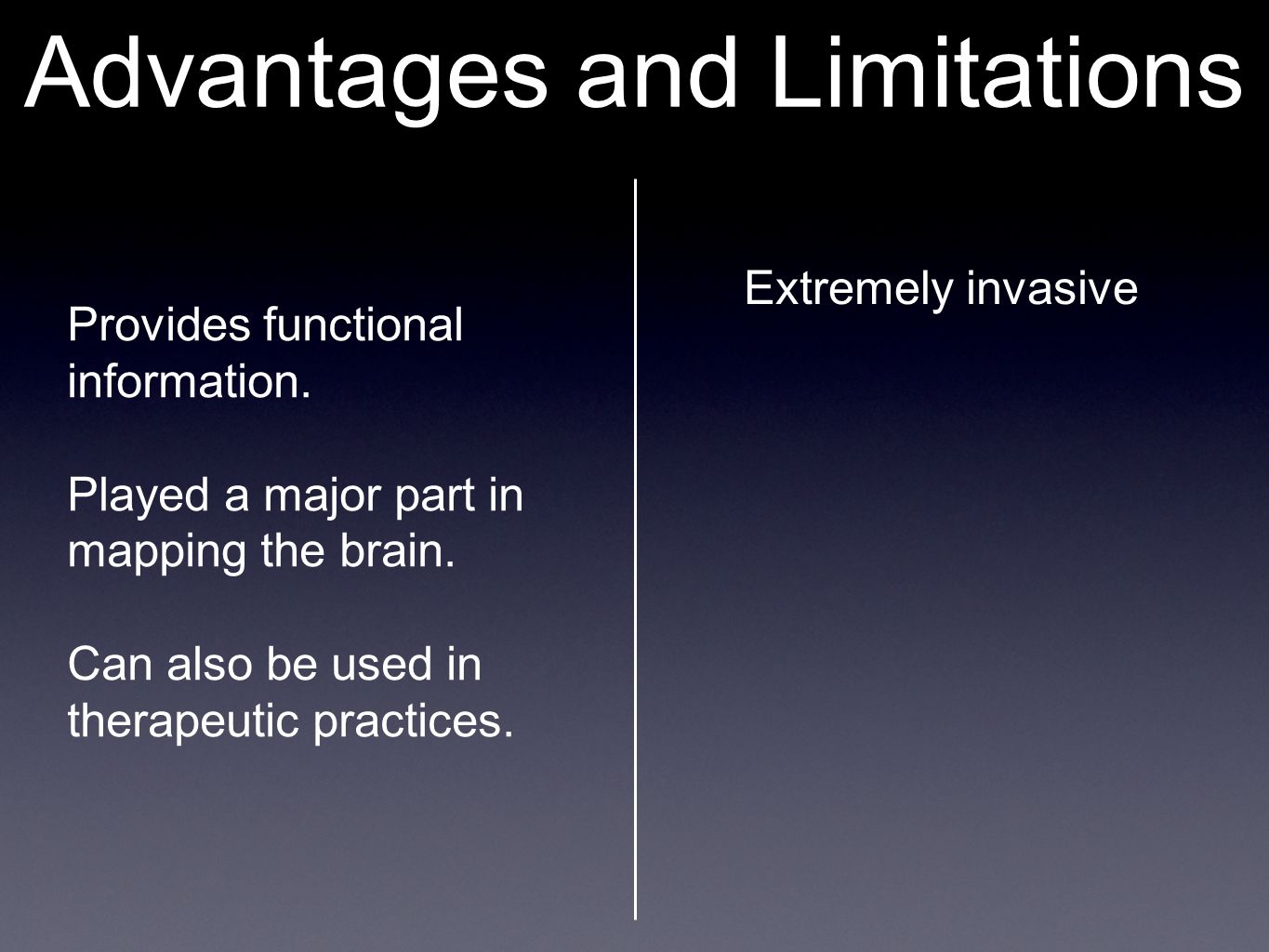 Advantages and Limitations

Provides functional information.

Played a major part in mapping the brain.

Can also be used in therapeutic practices.

Extremely invasive